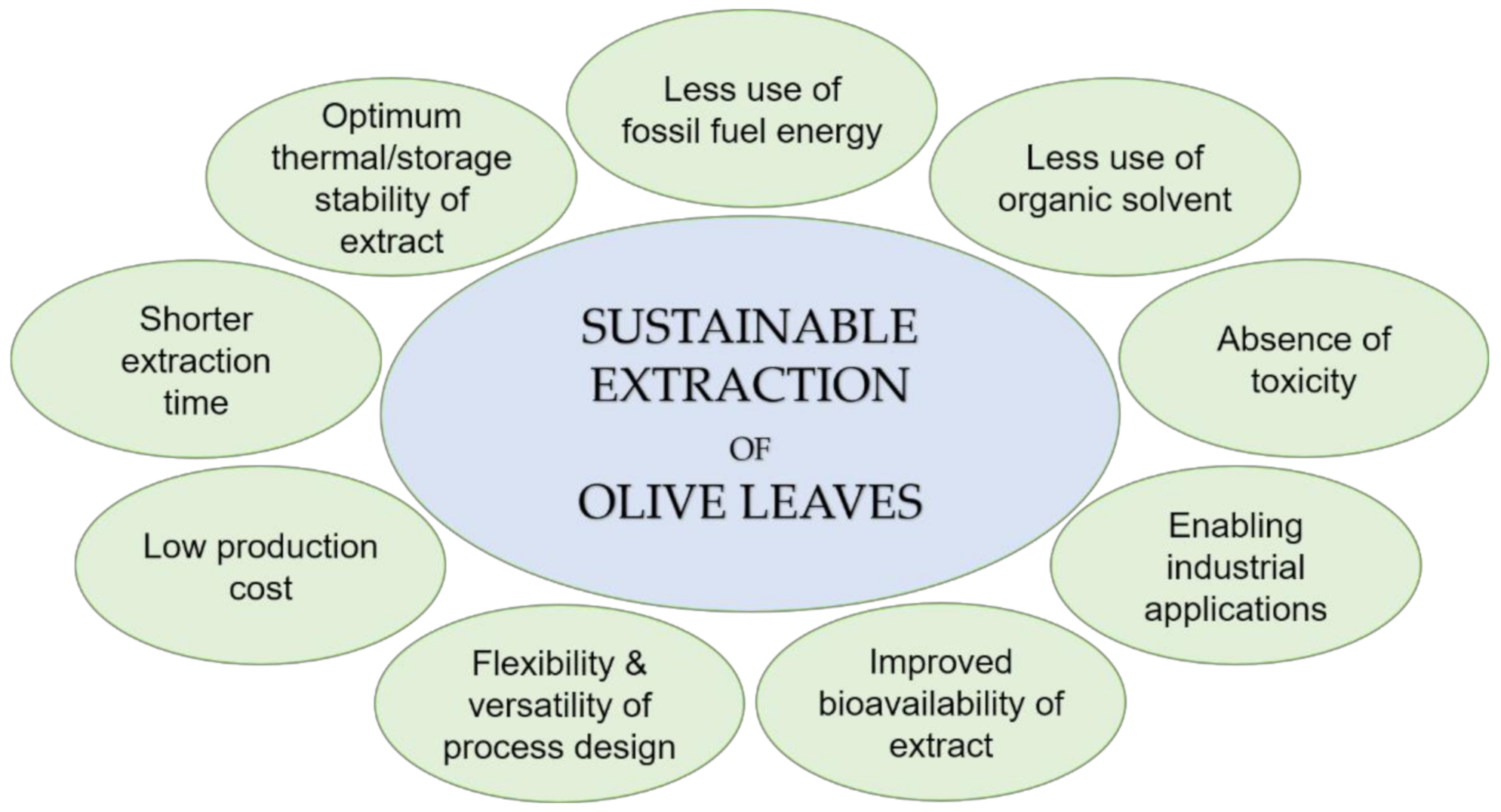 SUSTAINABLE EXTRACTION OF OLIVE LEAVES

Less use of fossil fuel energy

Less use of organic solvent

Absence of toxicity

Enabling industrial applications

Improved bioavailability of extract

Flexibility & versatility of process design

Low production cost

Shorter extraction time

Optimum thermal/storage stability of extract